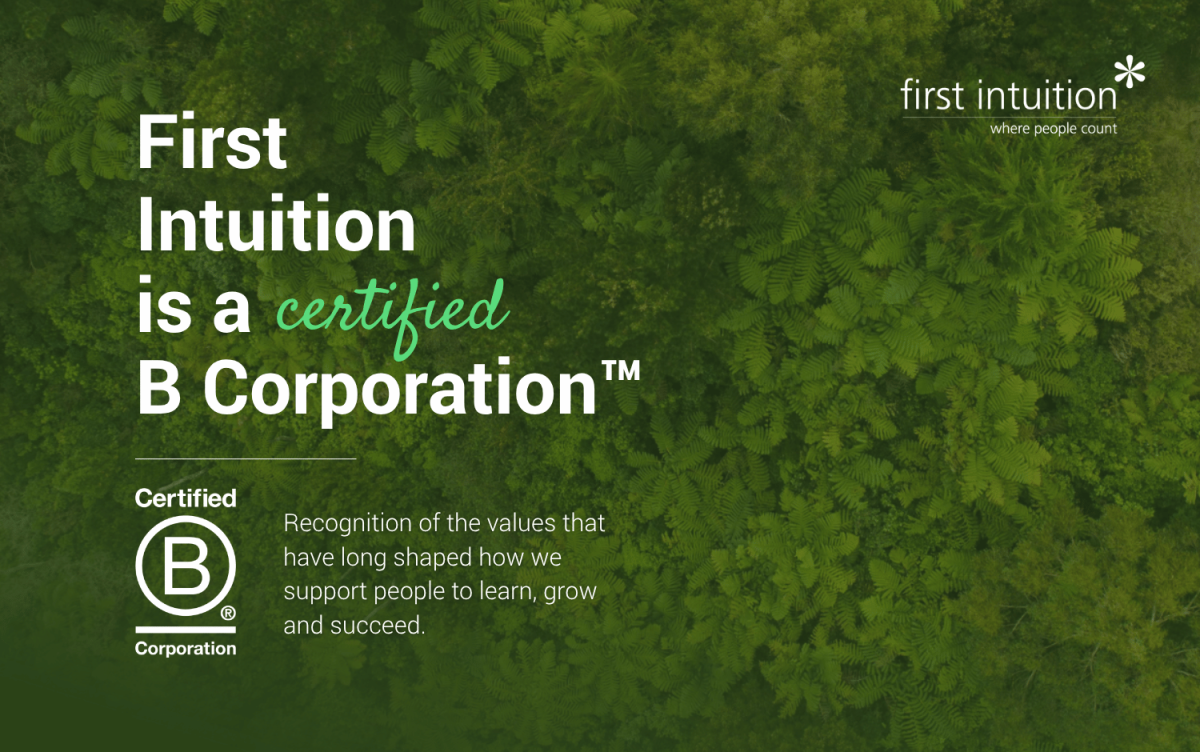 first intuition*
where people count

First Intuition is a certified B Corporation™

Certified
B®
Corporation

Recognition of the values that have long shaped how we support people to learn, grow and succeed.